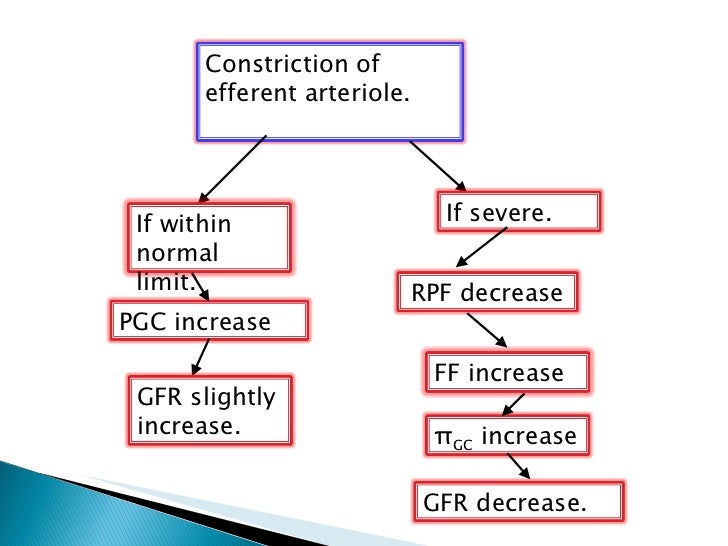 Constriction of efferent arteriole.

If within normal limit.

PGC increase

GFR slightly increase.

If severe.

RPF decrease

FF increase

$\pi_{GC}$ increase

GFR decrease.